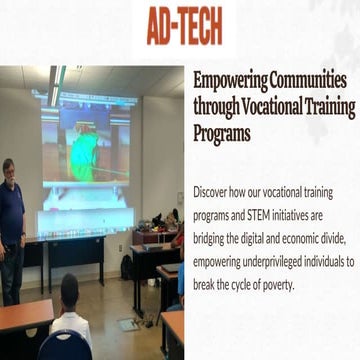 AD-TECH

Empowering Communities through Vocational Training Programs

Discover how our vocational training programs and STEM initiatives are bridging the digital and economic divide, empowering underprivileged individuals to break the cycle of poverty.